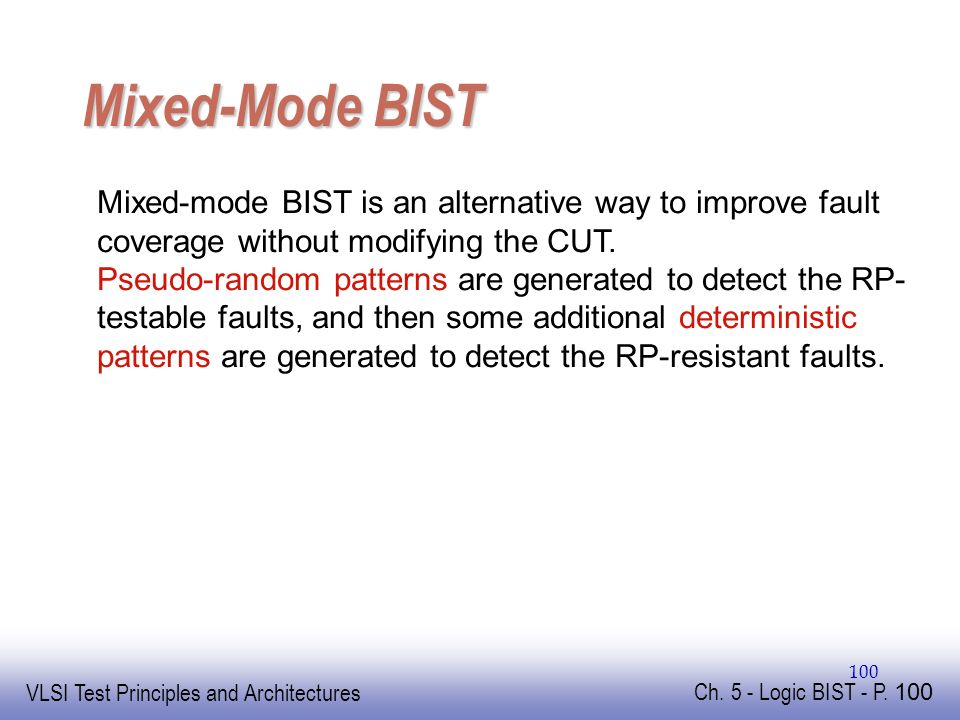 Mixed-Mode BIST

Mixed-mode BIST is an alternative way to improve fault coverage without modifying the CUT.
Pseudo-random patterns are generated to detect the RP-testable faults, and then some additional deterministic patterns are generated to detect the RP-resistant faults.

100

VLSI Test Principles and Architectures

Ch. 5 - Logic BIST - P. 100